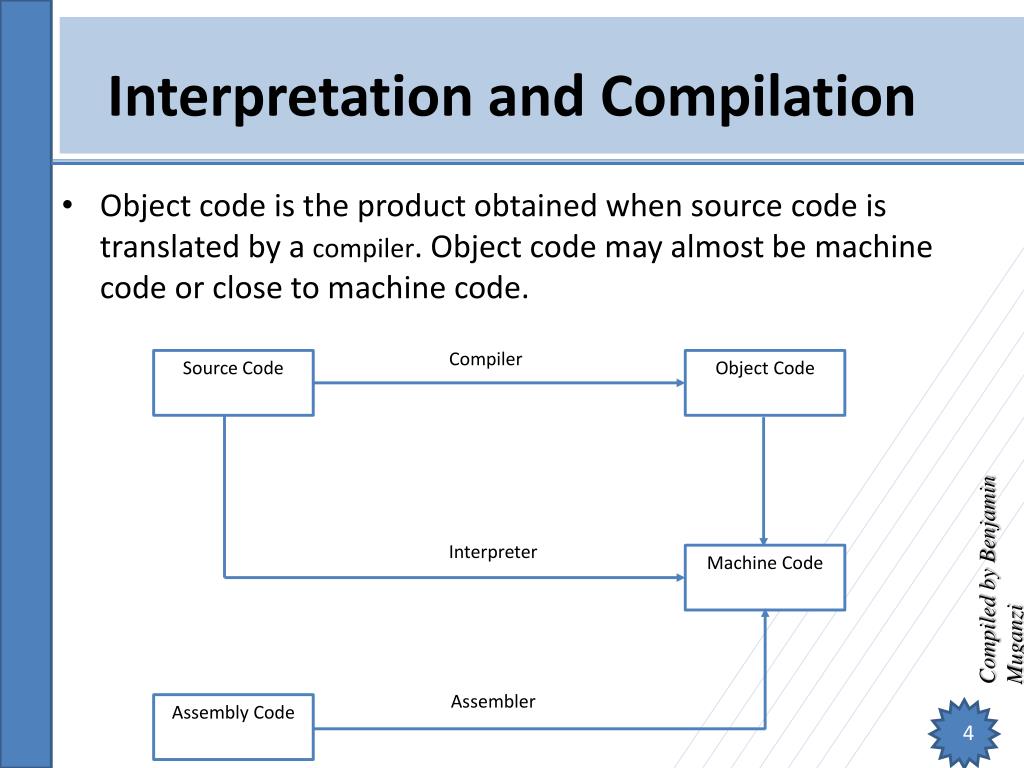 Interpretation and Compilation

• Object code is the product obtained when source code is translated by a compiler. Object code may almost be machine code or close to machine code.

Source Code

Compiler

Object Code

Interpreter

Machine Code

Assembly Code

Assembler

Compiled by Benjamin Muganzi

4